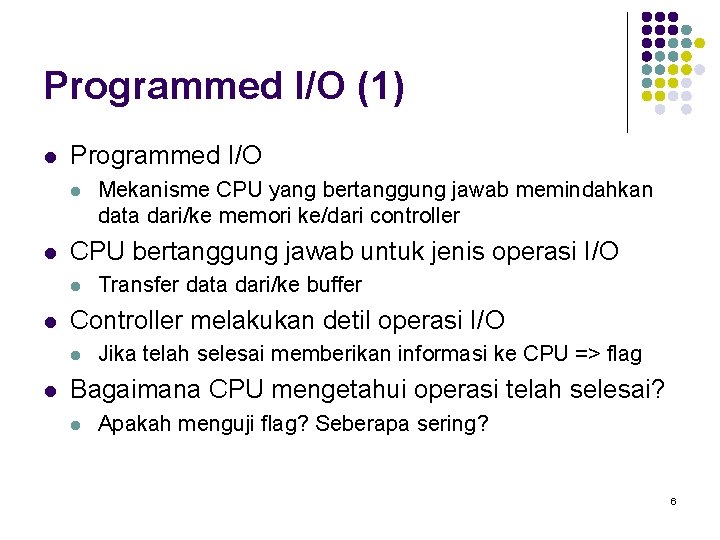 Programmed I/O (1)

- Programmed I/O
  - Mekanisme CPU yang bertanggung jawab memindahkan data dari/ke memori ke/dari controller
- CPU bertanggung jawab untuk jenis operasi I/O
  - Transfer data dari/ke buffer
- Controller melakukan detil operasi I/O
  - Jika telah selesai memberikan informasi ke CPU => flag
- Bagaimana CPU mengetahui operasi telah selesai?
  - Apakah menguji flag? Seberapa sering?

6